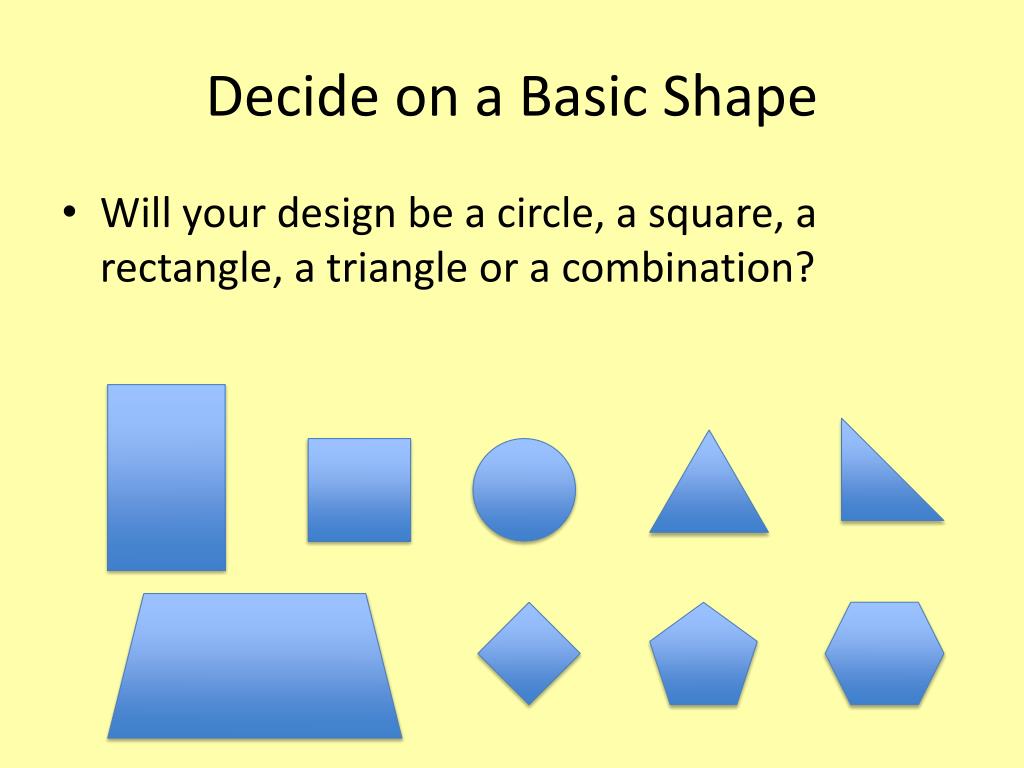 Decide on a Basic Shape

• Will your design be a circle, a square, a rectangle, a triangle or a combination?